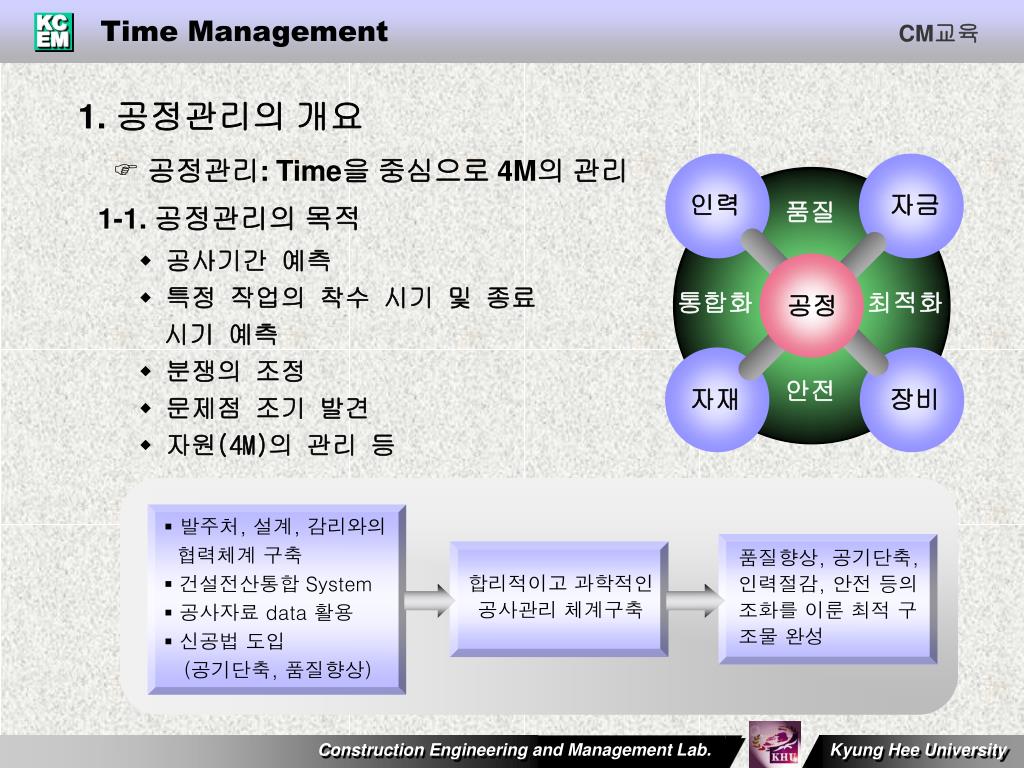 KC EM Time Management

CM교육

1. 공정관리의 개요

☞ 공정관리: Time을 중심으로 4M의 관리

1-1. 공정관리의 목적

◆ 공사기간 예측
◆ 특정 작업의 착수 시기 및 종료 시기 예측
◆ 분쟁의 조정
◆ 문제점 조기 발견
◆ 자원(4M)의 관리 등

인력
품질
자금
통합화
공정
최적화
자재
안전
장비

▪ 발주처, 설계, 감리와의 협력체계 구축
▪ 건설전산통합 System
▪ 공사자료 data 활용
▪ 신공법 도입 (공기단축, 품질향상)

합리적이고 과학적인 공사관리 체계구축

품질향상, 공기단축, 인력절감, 안전 등의 조화를 이룬 최적 구조물 완성

Construction Engineering and Management Lab.

KHU

Kyung Hee University